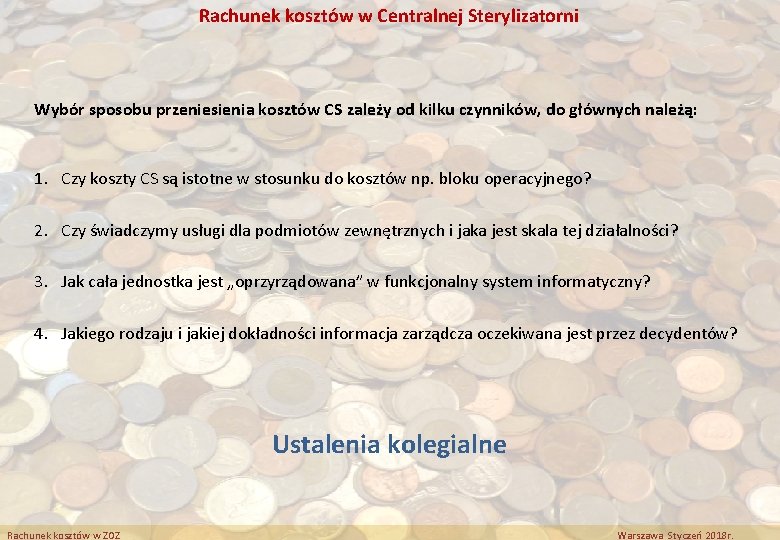 Rachunek kosztów w Centralnej Sterylizatorni

Wybór sposobu przeniesienia kosztów CS zależy od kilku czynników, do głównych należą:

1. Czy koszty CS są istotne w stosunku do kosztów np. bloku operacyjnego?

2. Czy świadczymy usługi dla podmiotów zewnętrznych i jaka jest skala tej działalności?

3. Jak cała jednostka jest „oprzyrządowana" w funkcjonalny system informatyczny?

4. Jakiego rodzaju i jakiej dokładności informacja zarządcza oczekiwana jest przez decydentów?

Ustalenia kolegialne

Rachunek kosztów w ZOZ

Warszawa Styczeń 2018r.